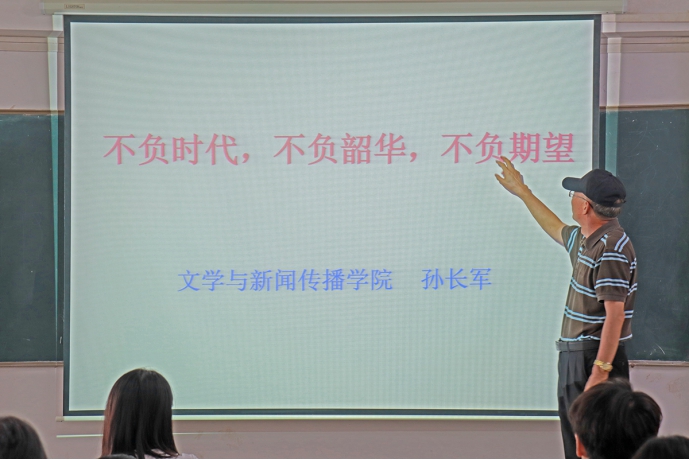 不负时代，不负韶华，不负期望

文学与新闻传播学院　孙长军